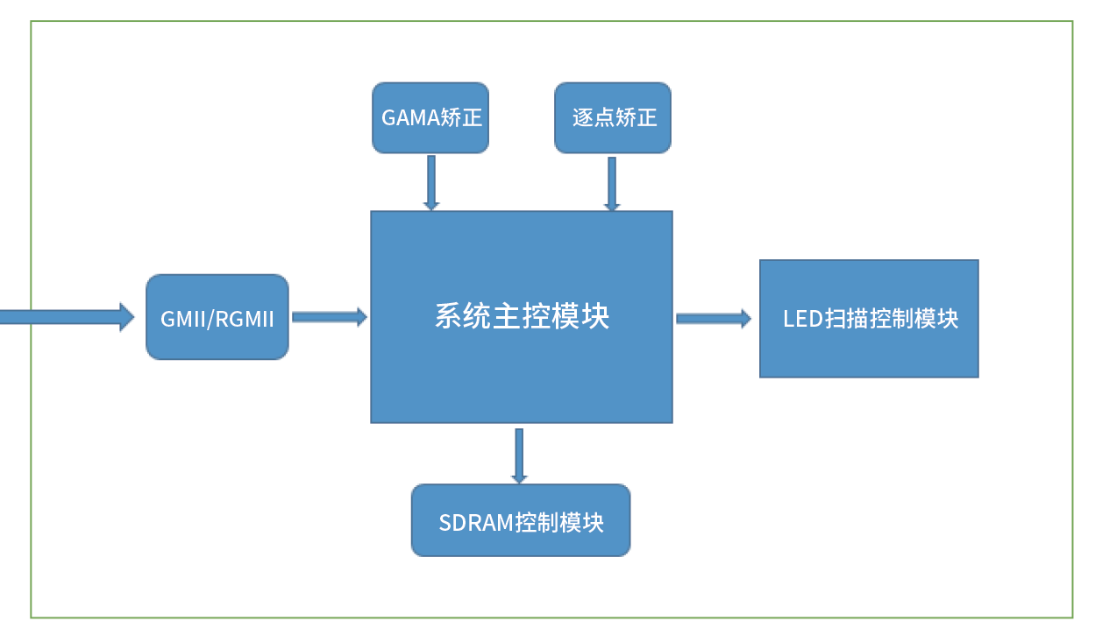 GAMA矫正

逐点矫正

GMII/RGMII

系统主控模块

LED扫描控制模块

SDRAM控制模块